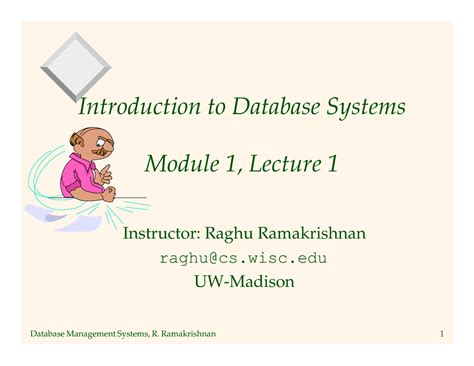 Introduction to Database Systems

Module 1, Lecture 1

Instructor: Raghu Ramakrishnan
raghu@cs.wisc.edu
UW-Madison

Database Management Systems, R. Ramakrishnan

1